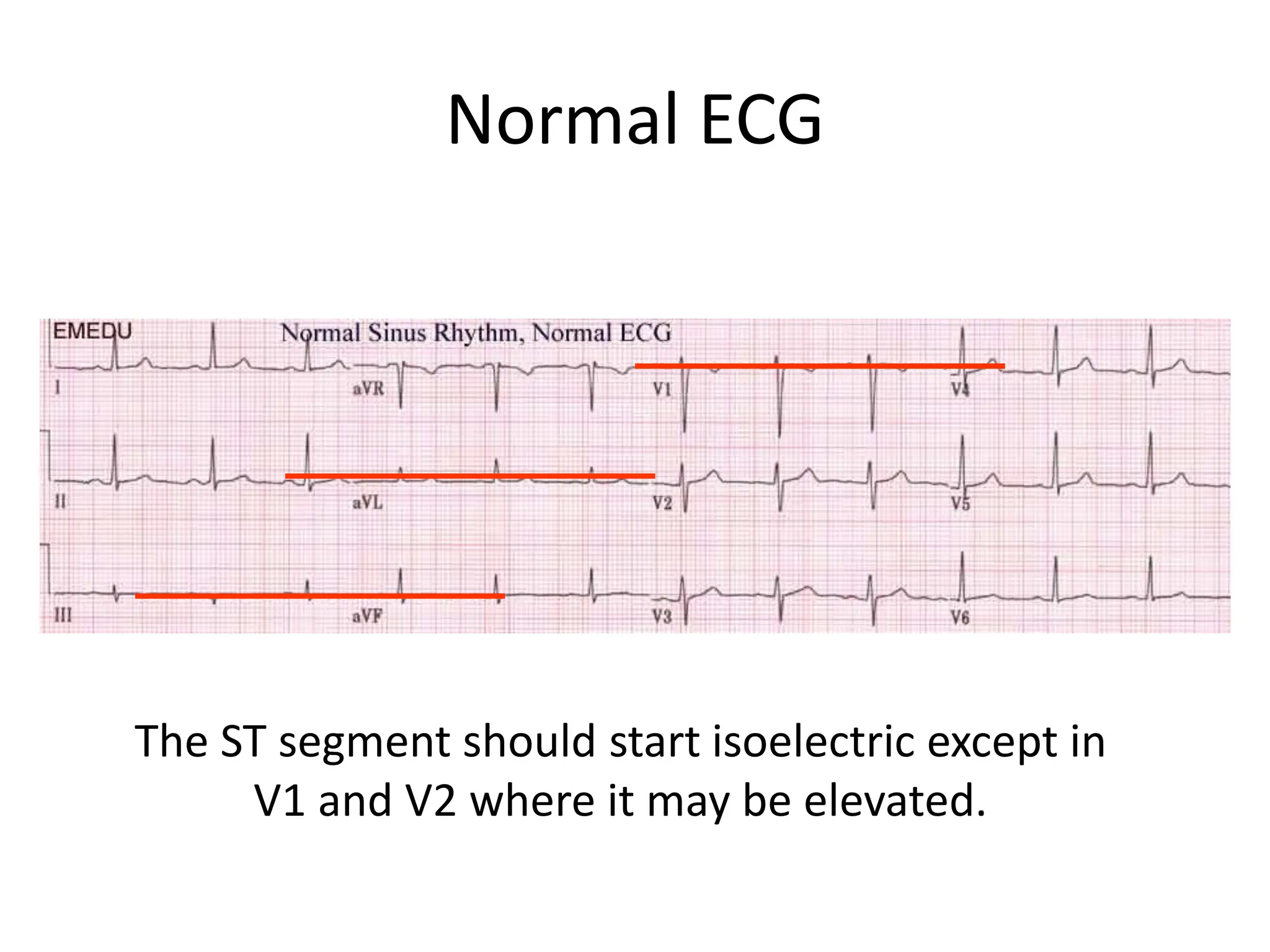 Normal ECG

EMEDU

Normal Sinus Rhythm, Normal ECG

I

aVR

V1

V4

II

aVL

V2

V5

III

aVF

V3

V6

The ST segment should start isoelectric except in V1 and V2 where it may be elevated.